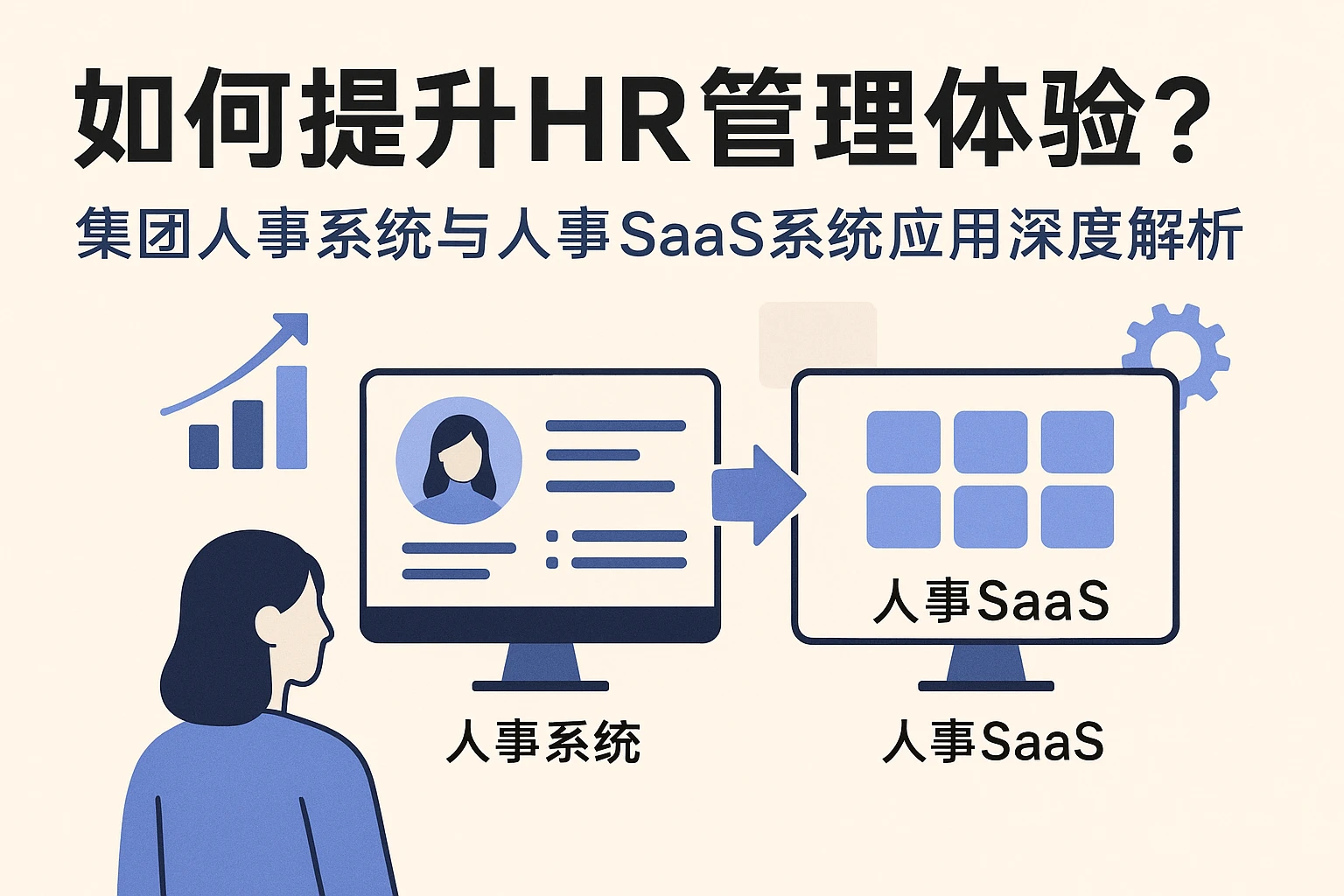 如何提升HR管理体验？

集团人事系统与人事SaaS系统应用深度解析

人事SaaS

人事系统

人事SaaS